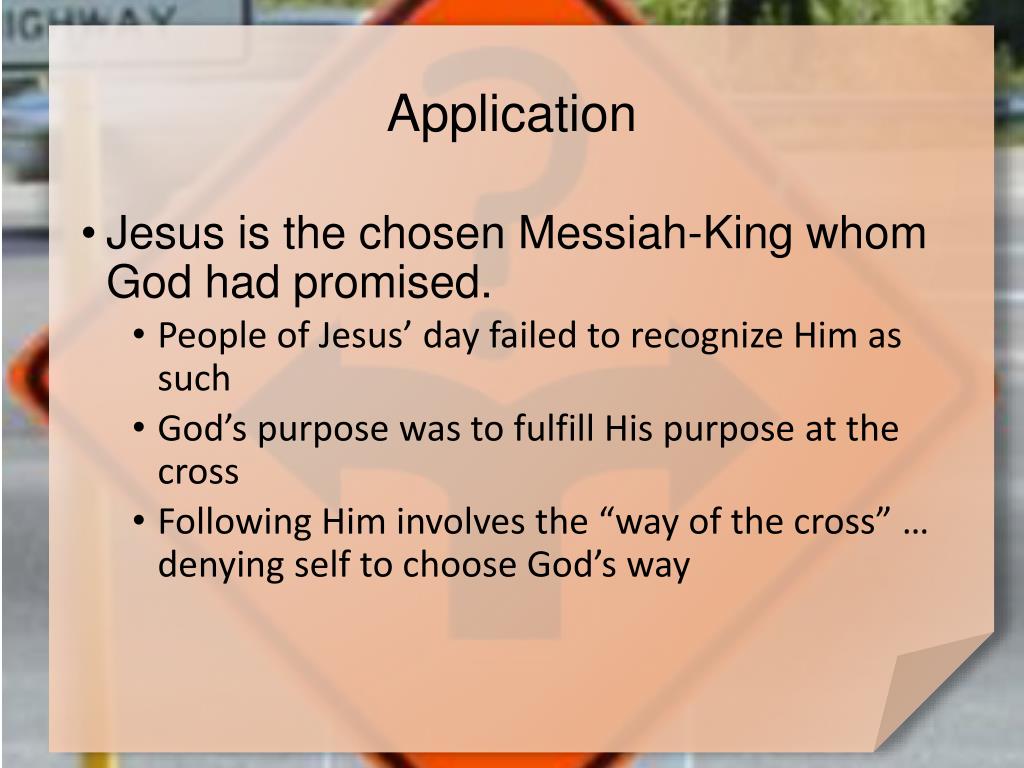 IGHWAY

Application

• Jesus is the chosen Messiah-King whom God had promised.
• People of Jesus’ day failed to recognize Him as such
• God’s purpose was to fulfill His purpose at the cross
• Following Him involves the “way of the cross” … denying self to choose God’s way